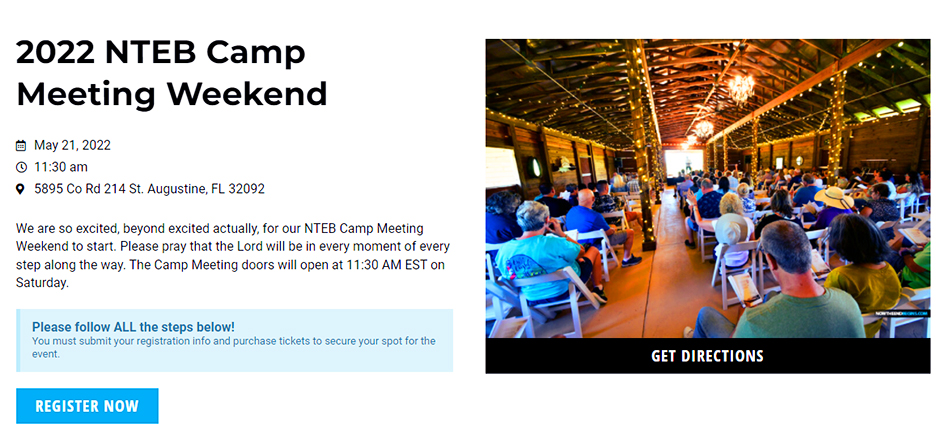 2022 NTEB Camp Meeting Weekend

May 21, 2022
11:30 am
5895 Co Rd 214 St. Augustine, FL 32092

We are so excited, beyond excited actually, for our NTEB Camp Meeting Weekend to start. Please pray that the Lord will be in every moment of every step along the way. The Camp Meeting doors will open at 11:30 AM EST on Saturday.

Please follow ALL the steps below!
You must submit your registration info and purchase tickets to secure your spot for the event.

REGISTER NOW

NOWTHEENDBEGINS.COM

GET DIRECTIONS